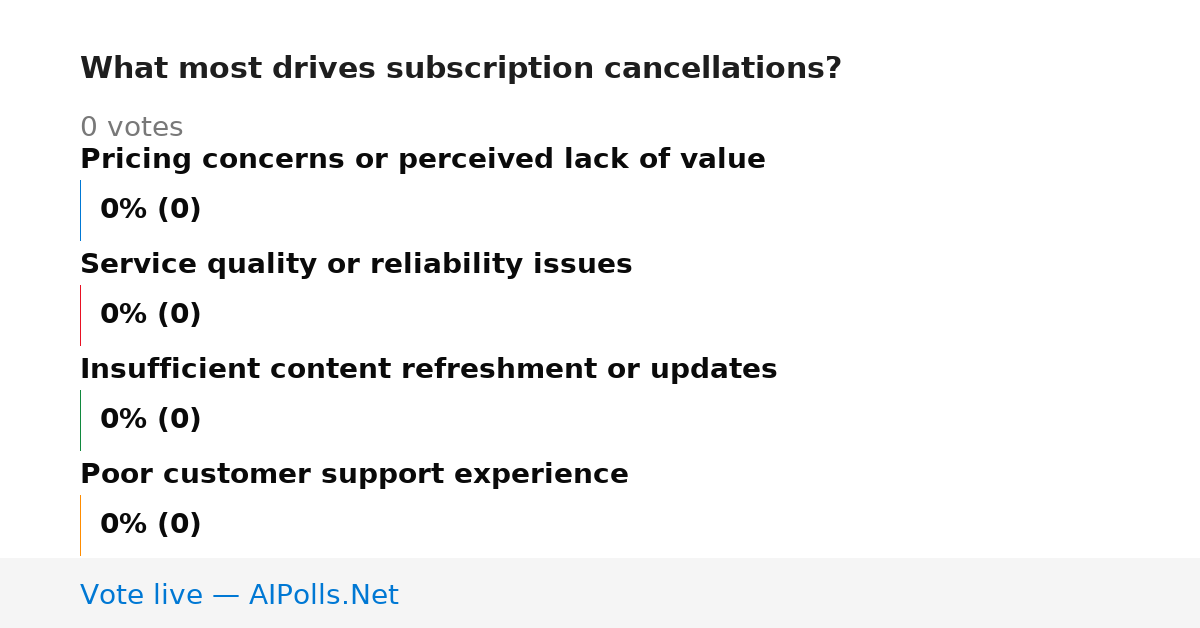 What most drives subscription cancellations?

0 votes

Pricing concerns or perceived lack of value

0% (0)

Service quality or reliability issues

0% (0)

Insufficient content refreshment or updates

0% (0)

Poor customer support experience

0% (0)

Vote live — AIPolls.Net